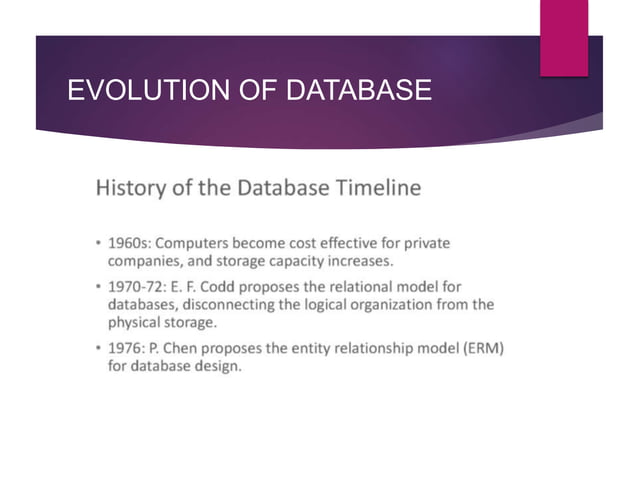 EVOLUTION OF DATABASE

History of the Database Timeline

• 1960s: Computers become cost effective for private companies, and storage capacity increases.

• 1970-72: E. F. Codd proposes the relational model for databases, disconnecting the logical organization from the physical storage.

• 1976: P. Chen proposes the entity relationship model (ERM) for database design.